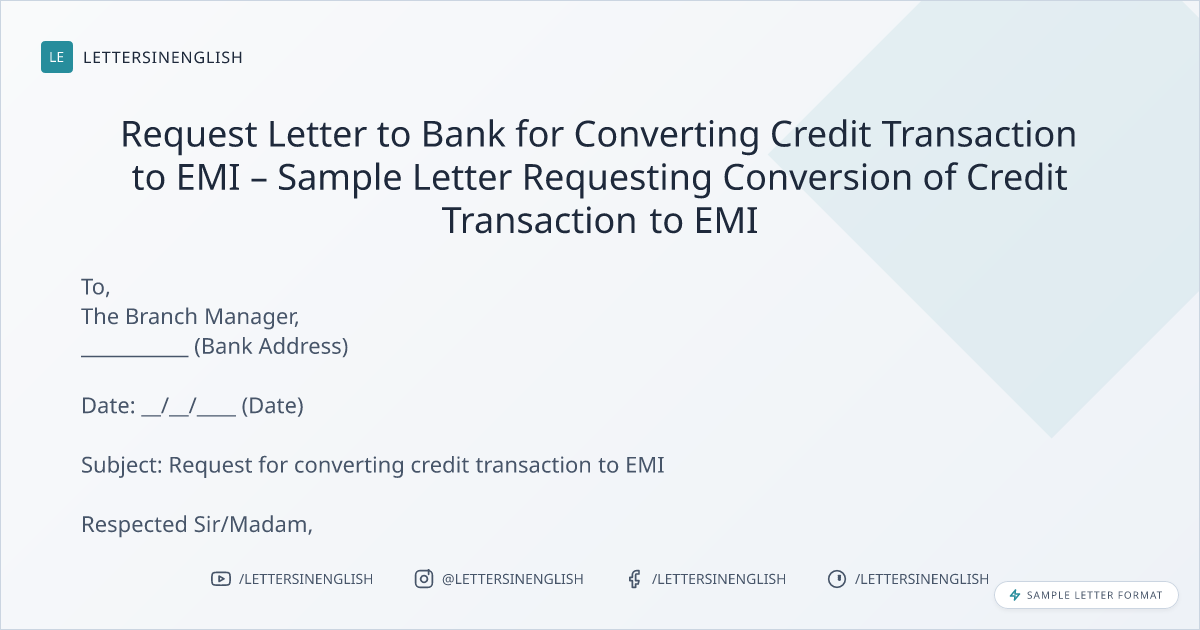 LE LETTERSINENGLISH

Request Letter to Bank for Converting Credit Transaction to EMI – Sample Letter Requesting Conversion of Credit Transaction to EMI

To,
The Branch Manager,
__________ (Bank Address)

Date: __/__/____ (Date)

Subject: Request for converting credit transaction to EMI

Respected Sir/Madam,

/LETTERSINENGLISH @LETTERSINENGLISH /LETTERSINENGLISH /LETTERSINENGLISH

SAMPLE LETTER FORMAT